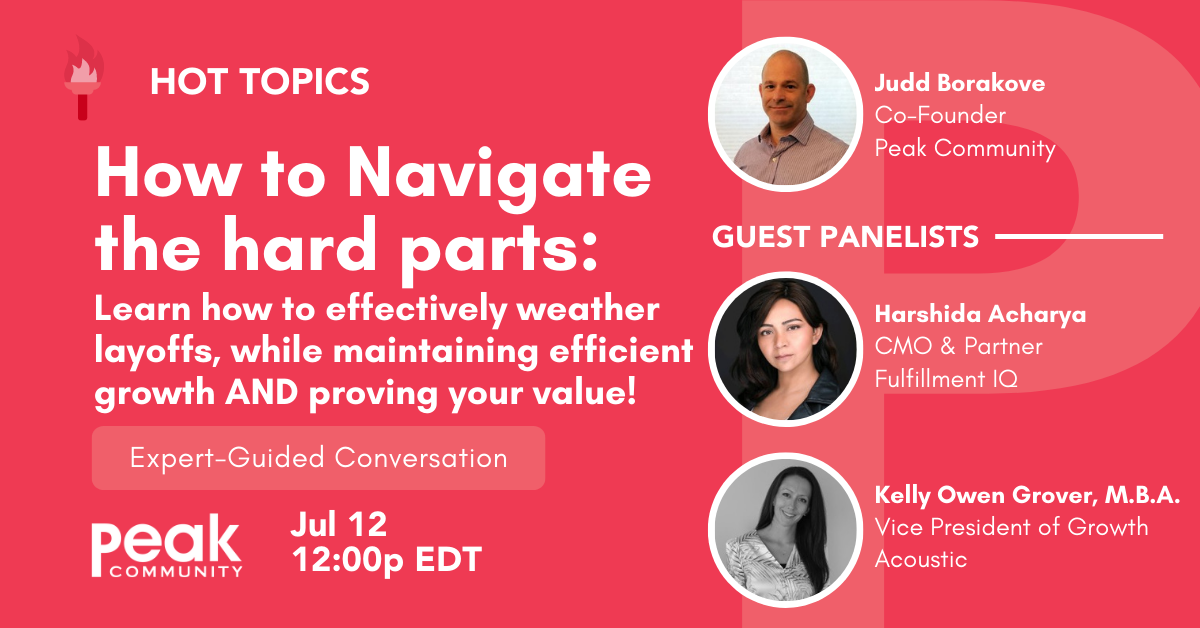 HOT TOPICS

How to Navigate the hard parts:

Learn how to effectively weather layoffs, while maintaining efficient growth AND proving your value!

Expert-Guided Conversation

Peak COMMUNITY

Jul 12
12:00p EDT

Judd Borakove
Co-Founder
Peak Community

GUEST PANELISTS

Harshida Acharya
CMO & Partner
Fulfillment IQ

Kelly Owen Grover, M.B.A.
Vice President of Growth
Acoustic